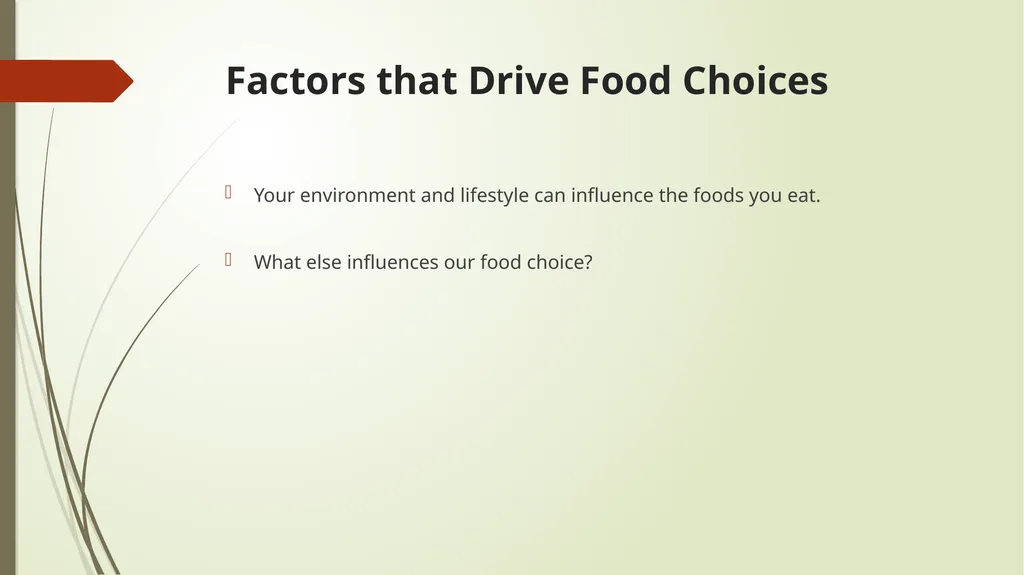 Factors that Drive Food Choices

Your environment and lifestyle can influence the foods you eat.

What else influences our food choice?